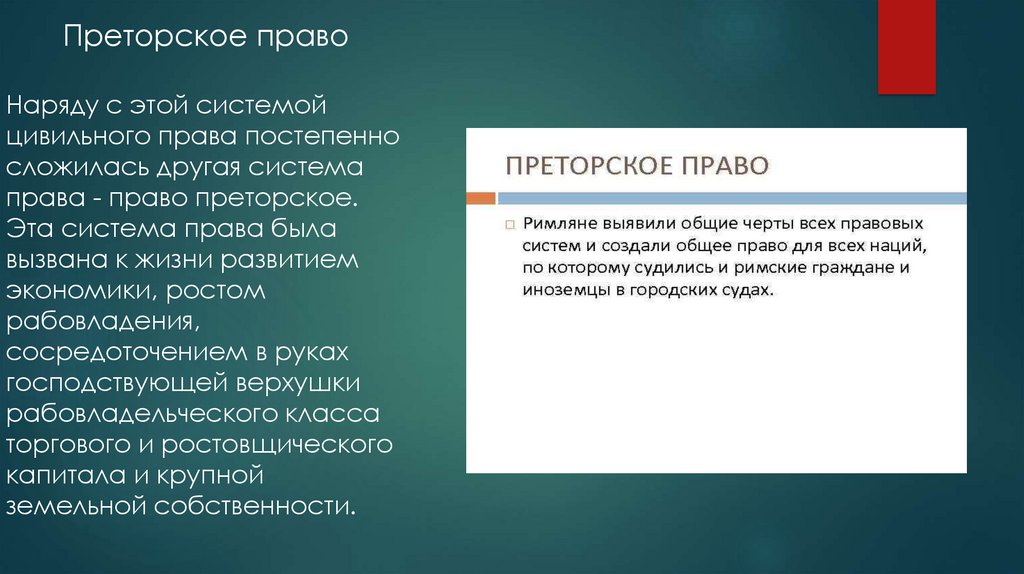 Преторское право

Наряду с этой системой цивильного права постепенно сложилась другая система права - право преторское. Эта система права была вызвана к жизни развитием экономики, ростом рабовладения, сосредоточением в руках господствующей верхушки рабовладельческого класса торгового и ростовщического капитала и крупной земельной собственности.

ПРЕТОРСКОЕ ПРАВО

Римляне выявили общие черты всех правовых систем и создали общее право для всех наций, по которому судились и римские граждане и иноземцы в городских судах.